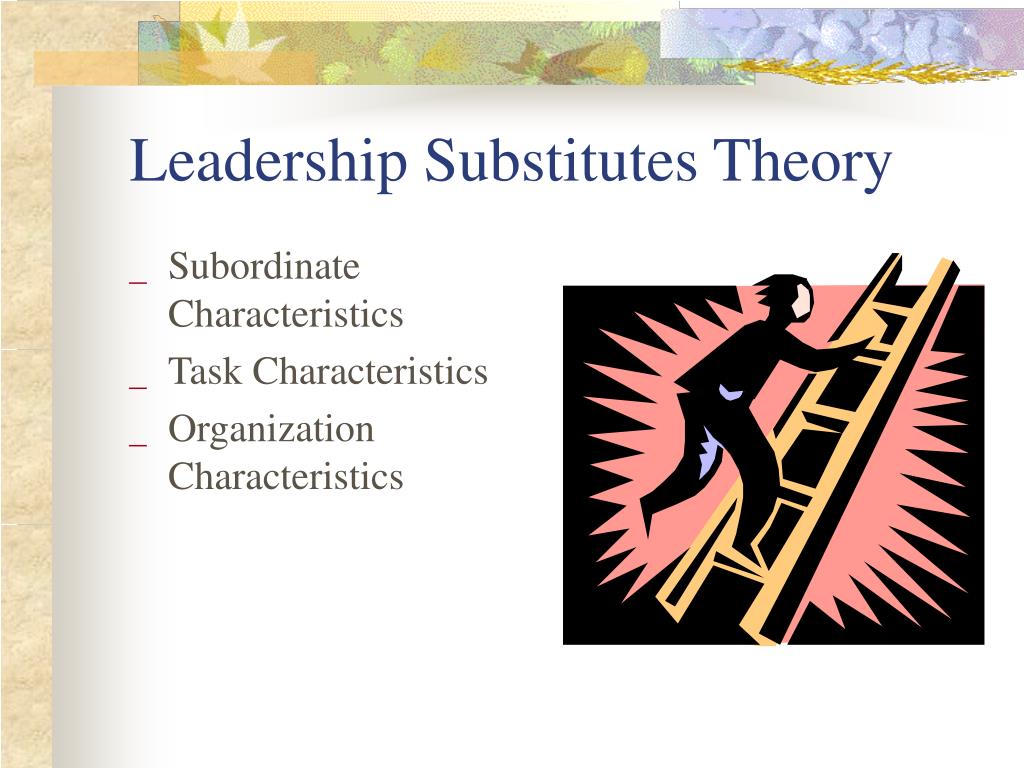 Leadership Substitutes Theory

_ Subordinate Characteristics
_ Task Characteristics
_ Organization Characteristics